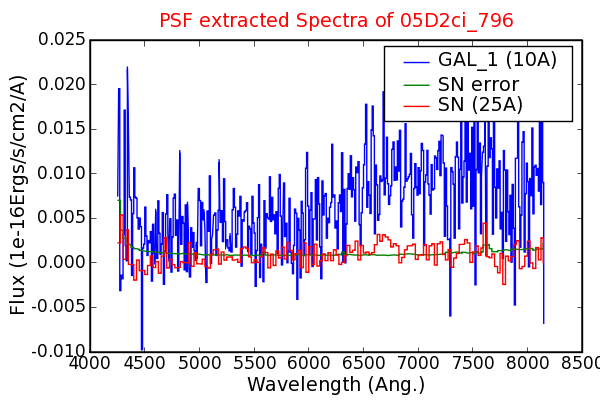 PSF extracted Spectra of 05D2ci_796

GAL_1 (10A)
SN error
SN (25A)

Flux (1e-16Ergs/s/cm2/A)

0.025
0.020
0.015
0.010
0.005
0.000
-0.005
-0.010

4000 4500 5000 5500 6000 6500 7000 7500 8000 8500

Wavelength (Ang.)